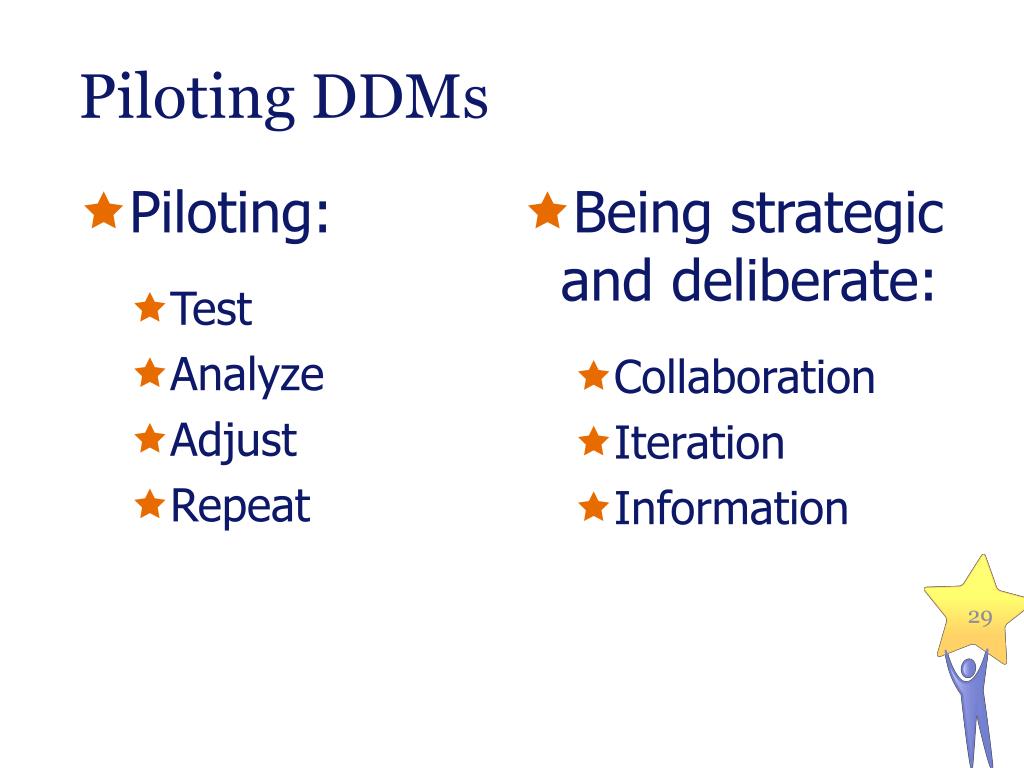 Piloting DDMs

Piloting:

Test

Analyze

Adjust

Repeat

Being strategic and deliberate:

Collaboration

Iteration

Information

29